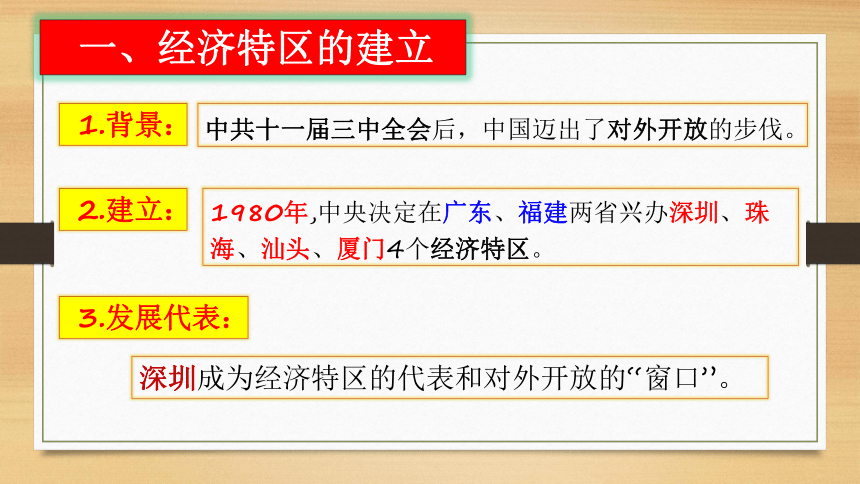 一、经济特区的建立

1.背景：

中共十一届三中全会后，中国迈出了对外开放的步伐。

2.建立：

1980年,中央决定在广东、福建两省兴办深圳、珠海、汕头、厦门4个经济特区。

3.发展代表：

深圳成为经济特区的代表和对外开放的“窗口”。